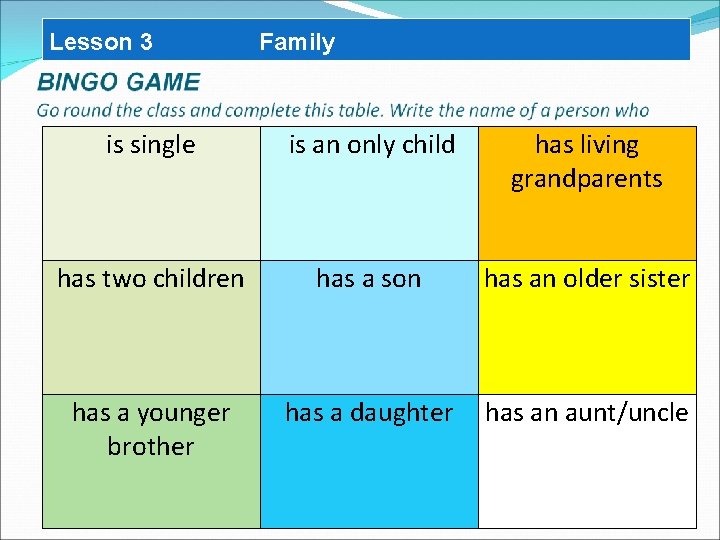 Lesson 3 Family

BINGO GAME

Go round the class and complete this table. Write the name of a person who

| is single | is an only child | has living grandparents |
|---|---|---|
| has two children | has a son | has an older sister |
| has a younger brother | has a daughter | has an aunt/uncle |